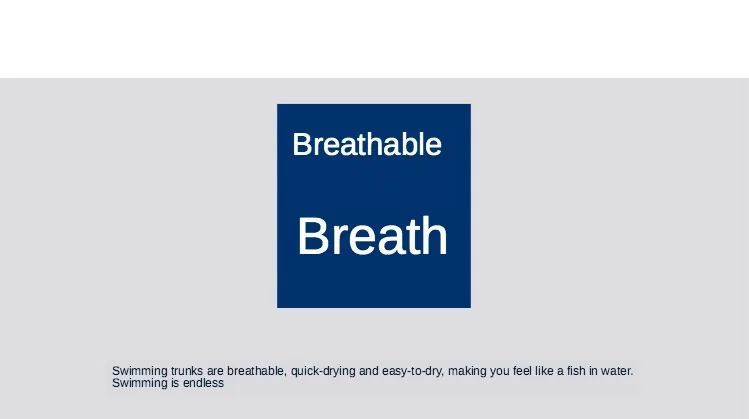 Breathable

Breath

Swimming trunks are breathable, quick-drying and easy-to-dry, making you feel like a fish in water. Swimming is endless